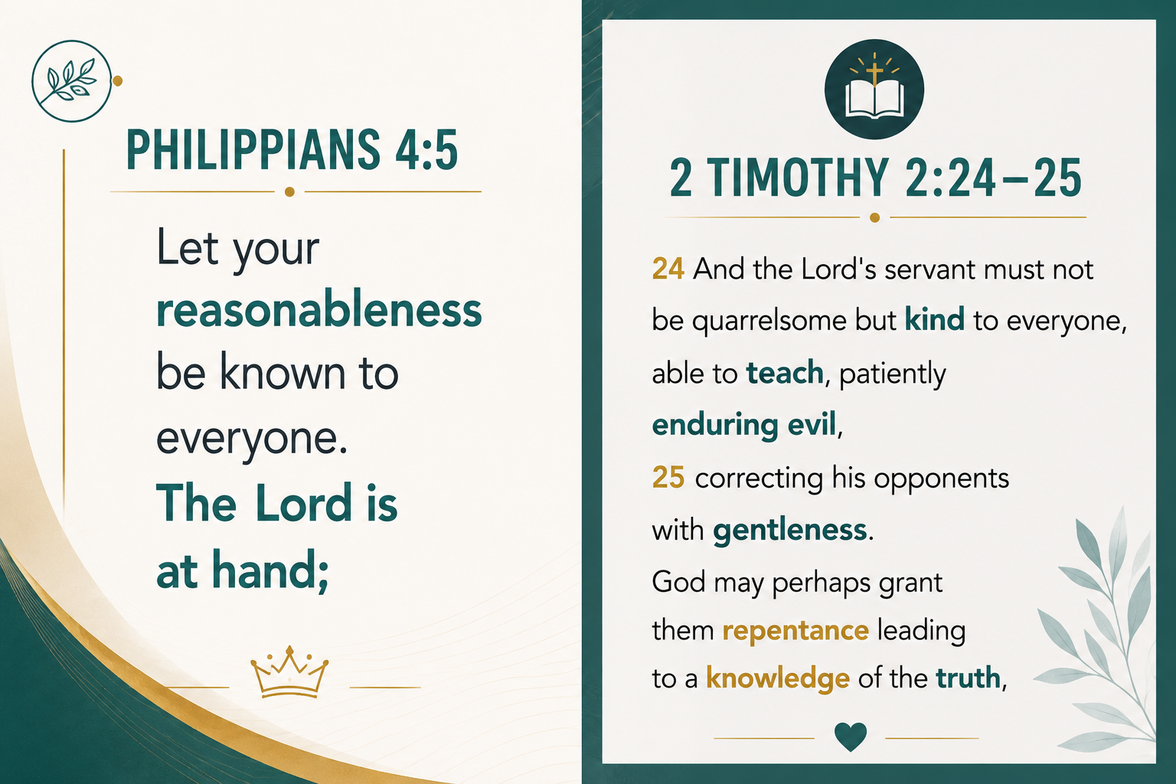 PHILIPPIANS 4:5

Let your reasonableness be known to everyone. The Lord is at hand;

2 TIMOTHY 2:24–25

24 And the Lord's servant must not be quarrelsome but kind to everyone, able to teach, patiently enduring evil,
25 correcting his opponents with gentleness. God may perhaps grant them repentance leading to a knowledge of the truth,